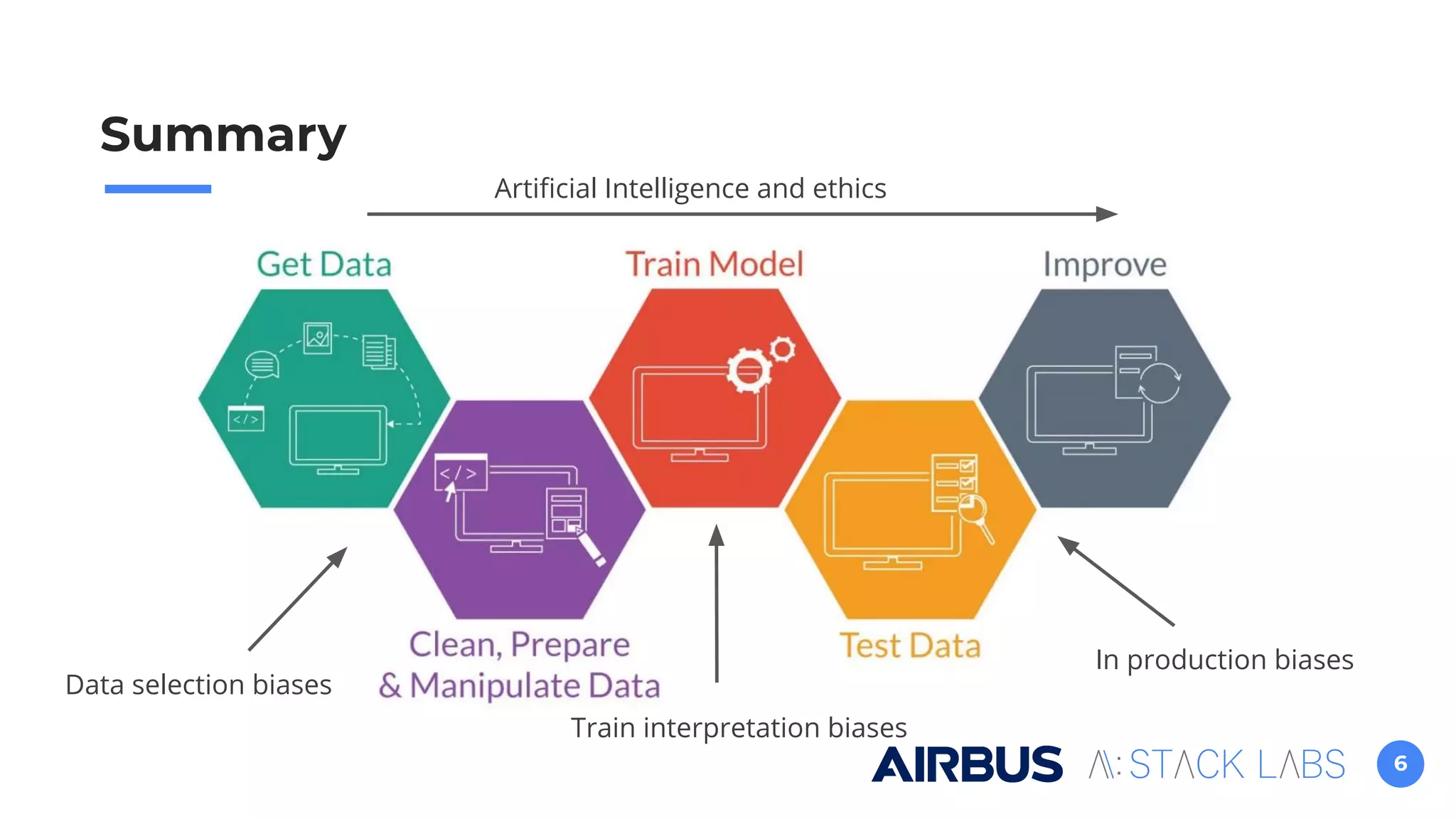 Summary

Artificial Intelligence and ethics

Get Data

Train Model

Improve

</>

</>

Clean, Prepare & Manipulate Data

Test Data

Data selection biases

Train interpretation biases

In production biases

AIRBUS

STACK LABS

6